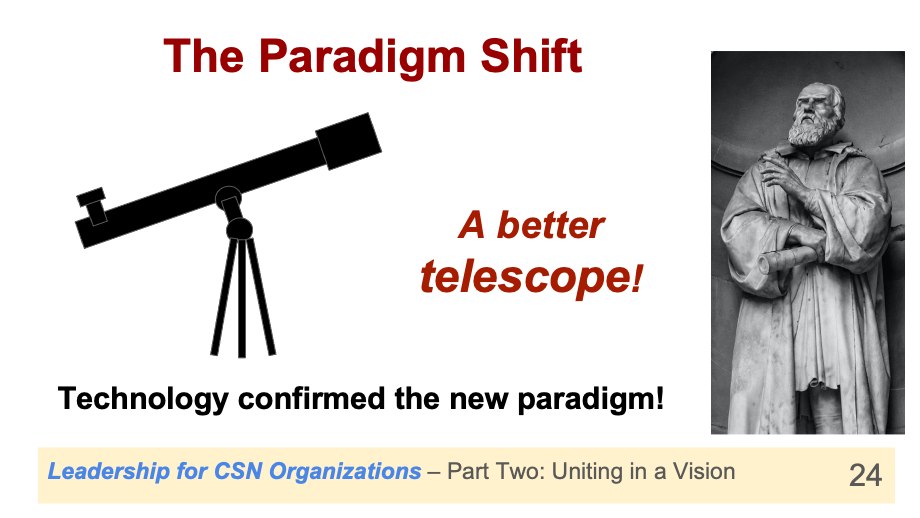 The Paradigm Shift

A better telescope!

Technology confirmed the new paradigm!

Leadership for CSN Organizations – Part Two: Uniting in a Vision

24